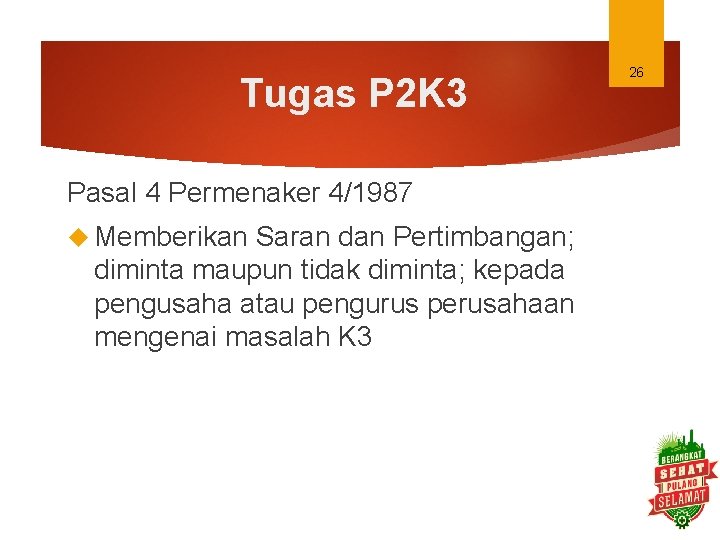 26

Tugas P2K3

Pasal 4 Permenaker 4/1987

Memberikan Saran dan Pertimbangan; diminta maupun tidak diminta; kepada pengusaha atau pengurus perusahaan mengenai masalah K3

BERANGKAT
SEHAT
PULANG
SELAMAT